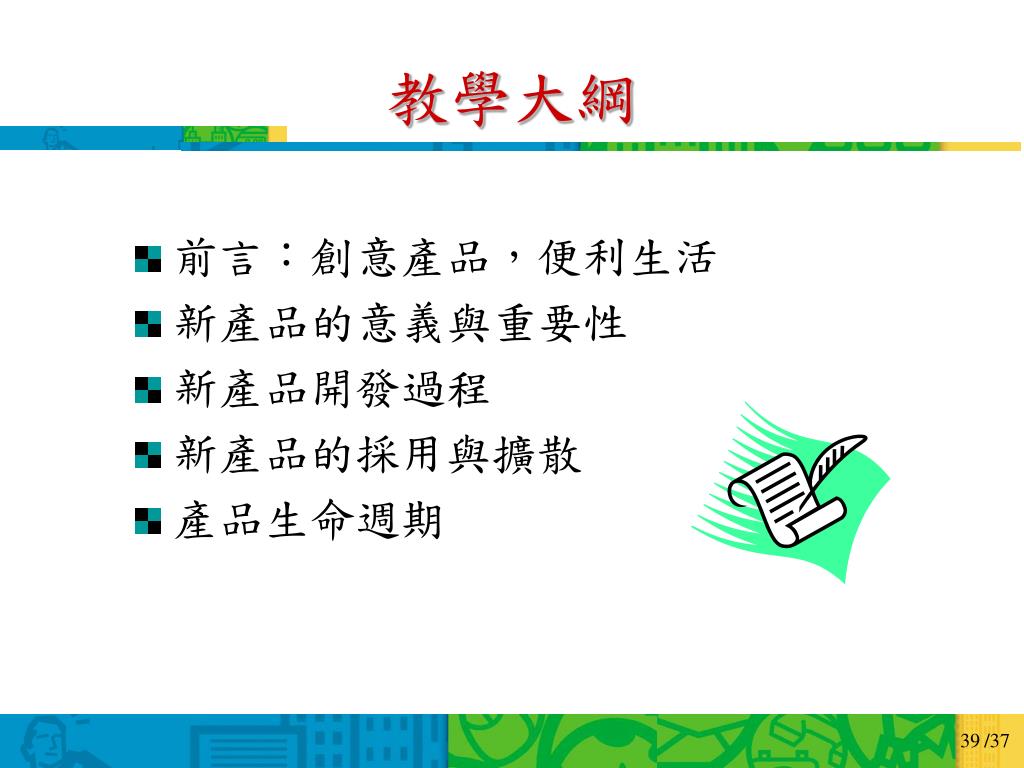 教學大綱

前言：創意產品，便利生活
新產品的意義與重要性
新產品開發過程
新產品的採用與擴散
產品生命週期

39 /37